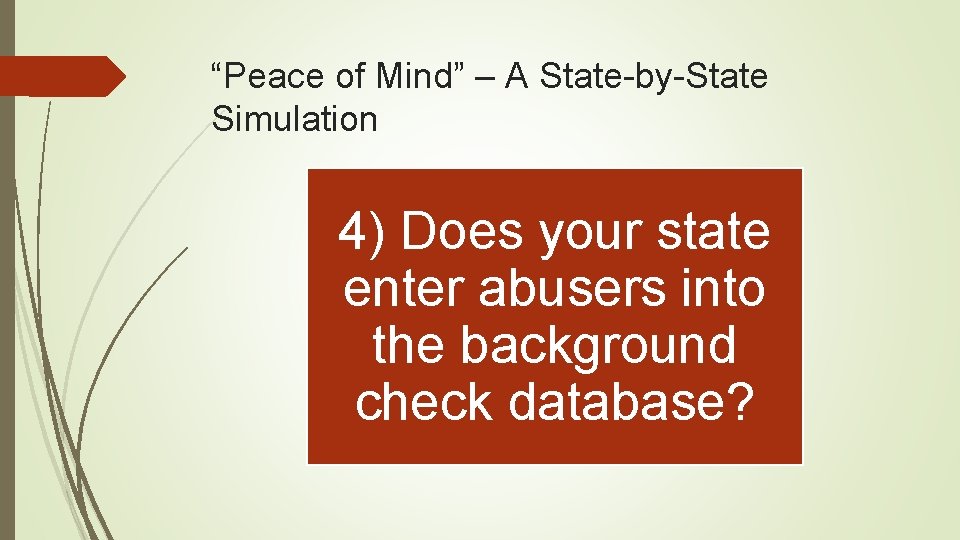 “Peace of Mind” – A State-by-State Simulation

4) Does your state enter abusers into the background check database?